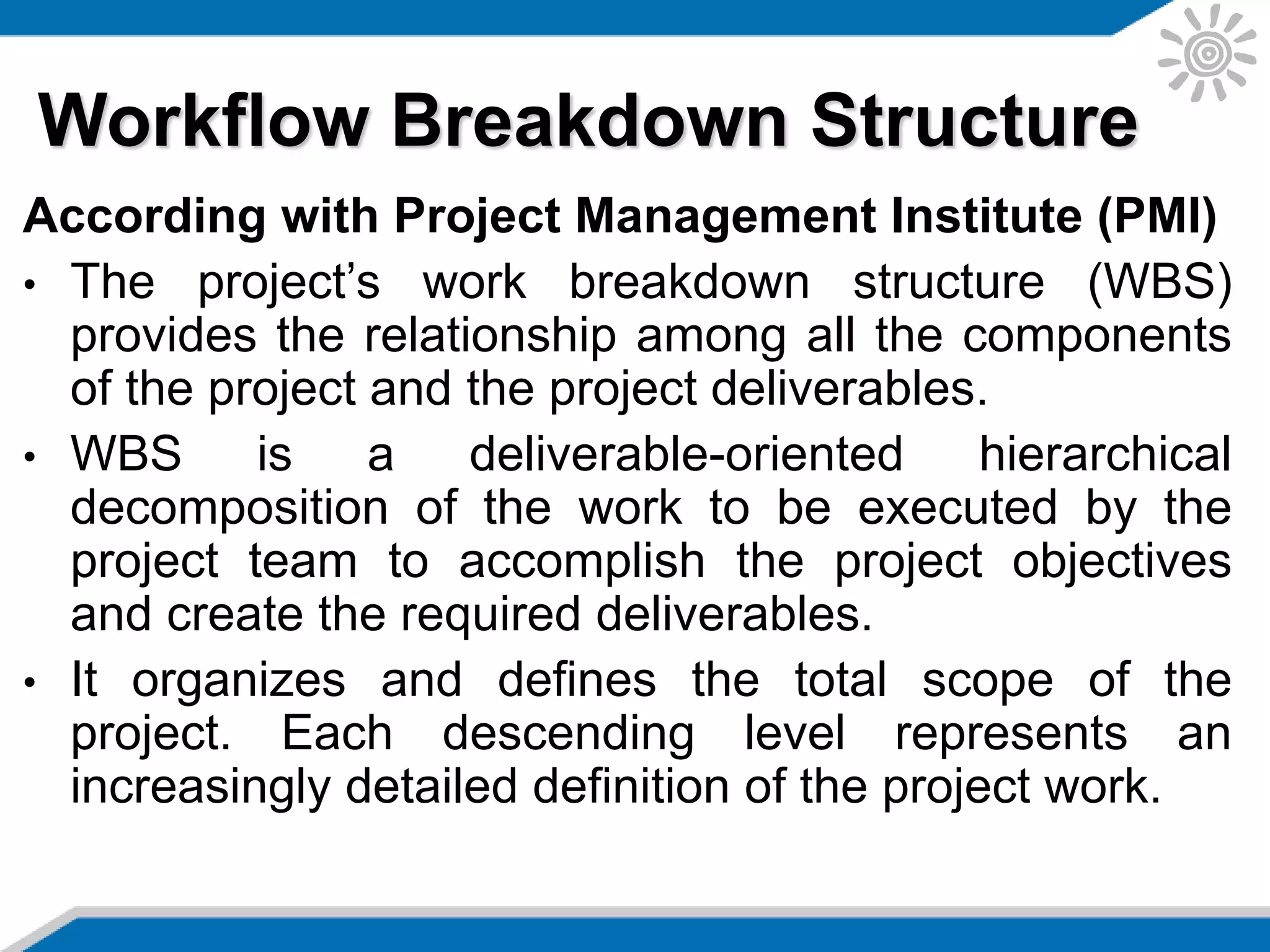 Workflow Breakdown Structure

According with Project Management Institute (PMI)

• The project’s work breakdown structure (WBS) provides the relationship among all the components of the project and the project deliverables.

• WBS is a deliverable-oriented hierarchical decomposition of the work to be executed by the project team to accomplish the project objectives and create the required deliverables.

• It organizes and defines the total scope of the project. Each descending level represents an increasingly detailed definition of the project work.